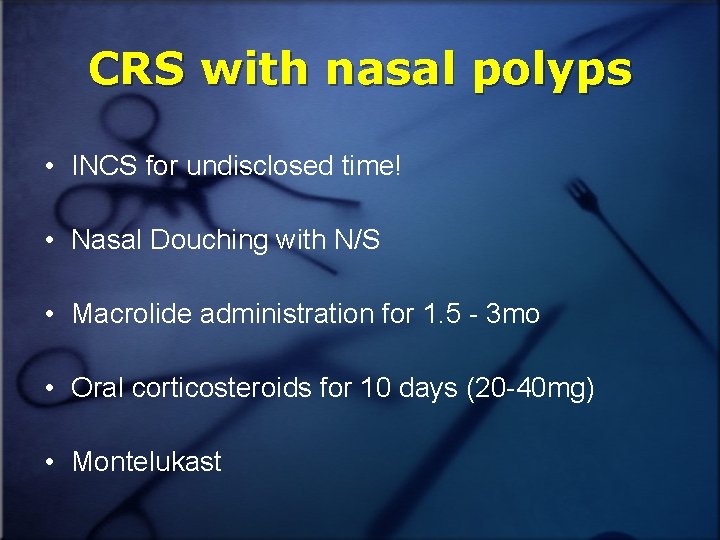 CRS with nasal polyps

• INCS for undisclosed time!

• Nasal Douching with N/S

• Macrolide administration for 1.5 - 3mo

• Oral corticosteroids for 10 days (20-40mg)

• Montelukast